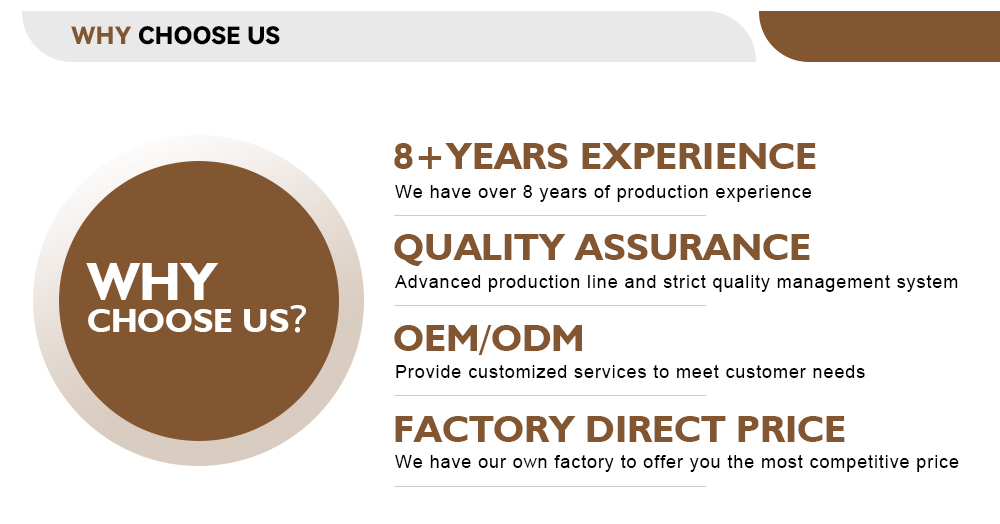 WHY CHOOSE US

WHY
CHOOSE US?

8+YEARS EXPERIENCE
We have over 8 years of production experience

QUALITY ASSURANCE
Advanced production line and strict quality management system

OEM/ODM
Provide customized services to meet customer needs

FACTORY DIRECT PRICE
We have our own factory to offer you the most competitive price